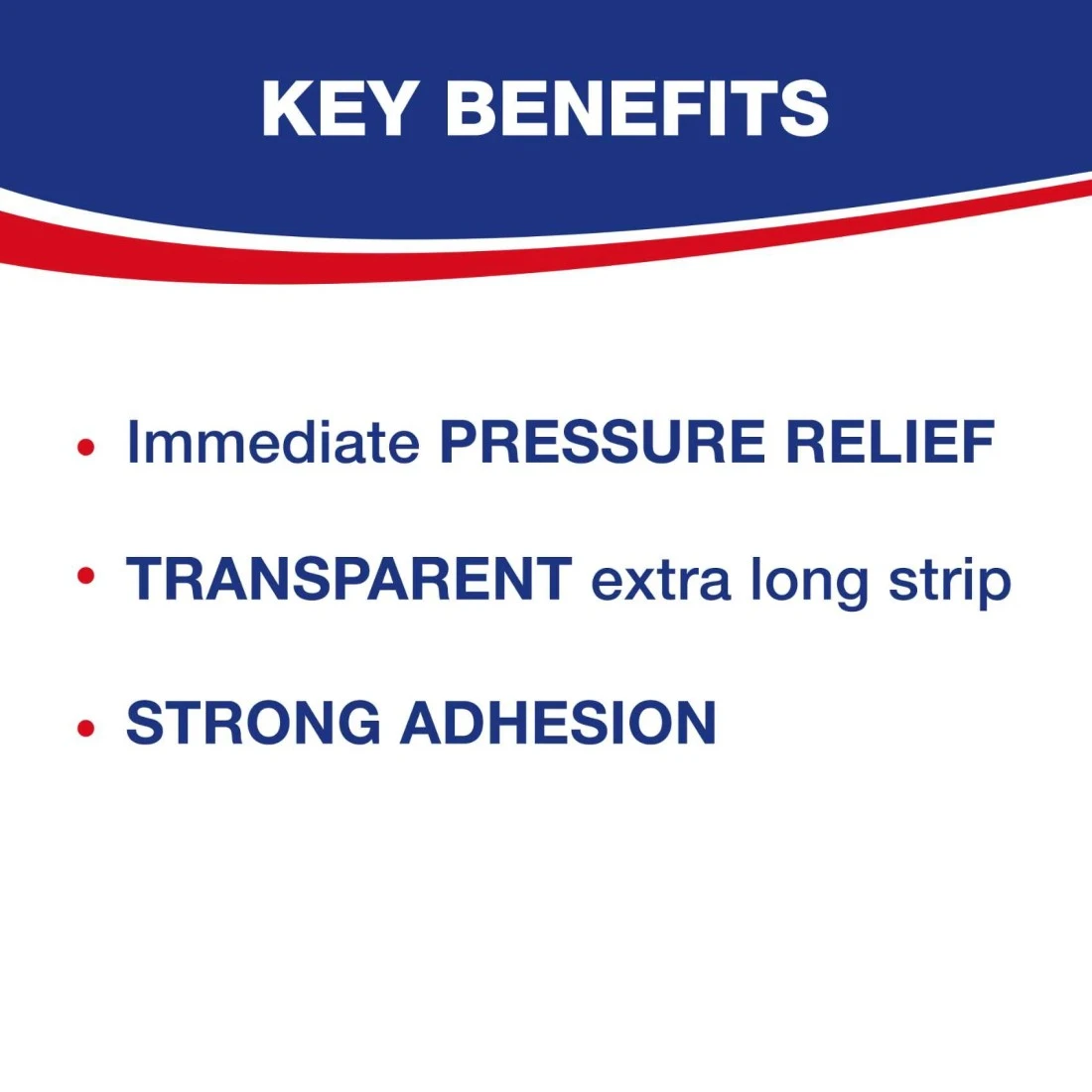 KEY BENEFITS

• Immediate PRESSURE RELIEF

• TRANSPARENT extra long strip

• STRONG ADHESION